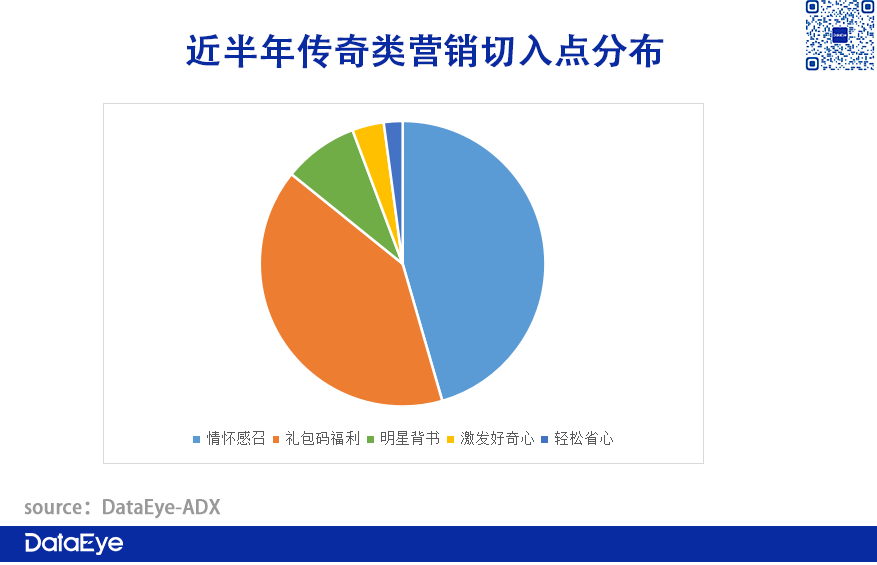 近半年传奇类营销切入点分布

情怀感召 礼包码福利 明星背书 激发好奇心 轻松省心

source：DataEye-ADX

DataEye